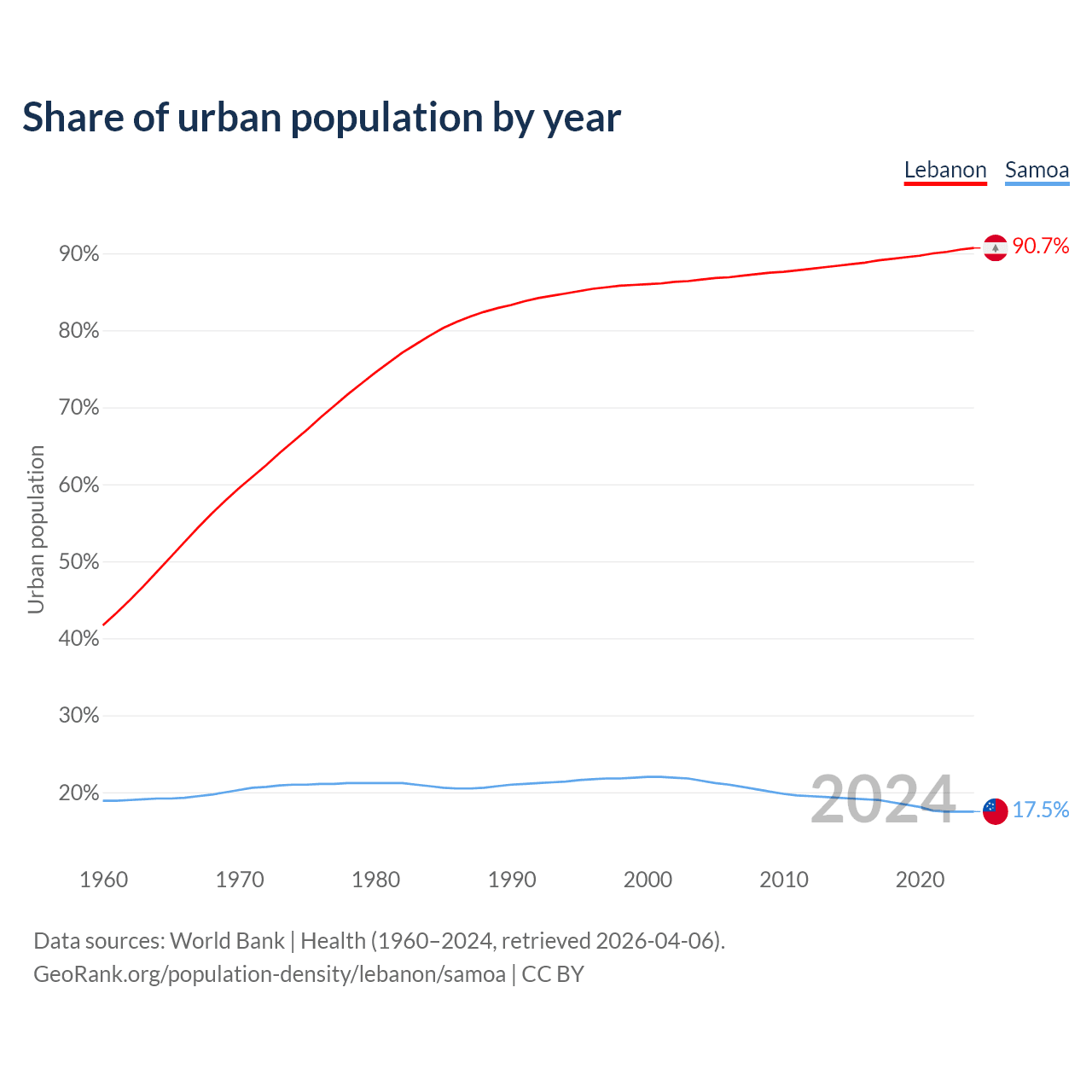 Share of urban population by year

Lebanon Samoa

Urban population

90%
80%
70%
60%
50%
40%
30%
20%

90.7%
17.5%

2024

1960 1970 1980 1990 2000 2010 2020

Data sources: World Bank | Health (1960–2024, retrieved 2026-04-06).
GeoRank.org/population-density/lebanon/samoa | CC BY